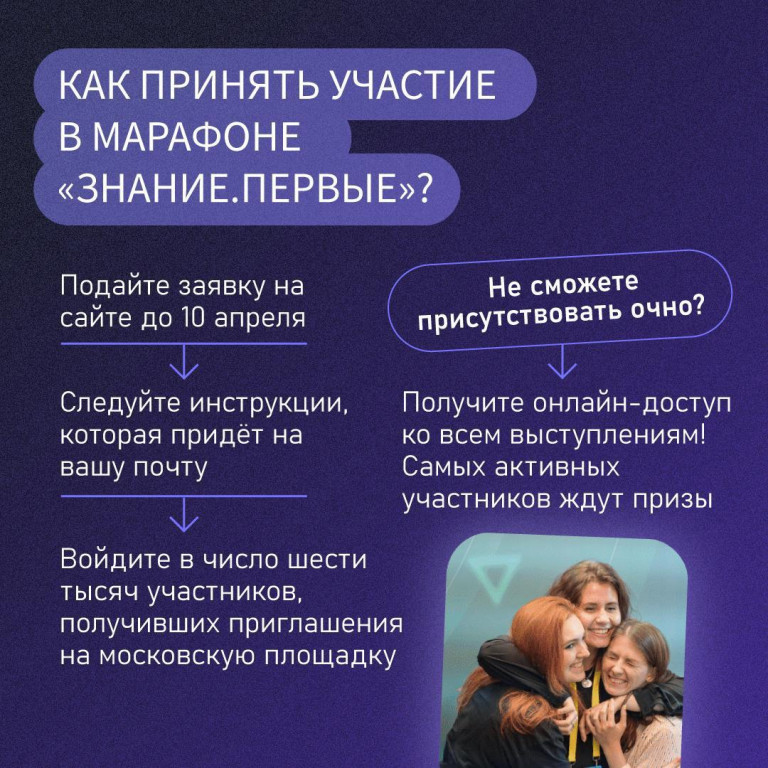 КАК ПРИНЯТЬ УЧАСТИЕ В МАРАФОНЕ «ЗНАНИЕ.ПЕРВЫЕ»?

Подайте заявку на сайте до 10 апреля

Следуйте инструкции, которая придёт на вашу почту

Войдите в число шести тысяч участников, получивших приглашения на московскую площадку

Не сможете присутствовать очно?

Получите онлайн-доступ ко всем выступлениям! Самых активных участников ждут призы